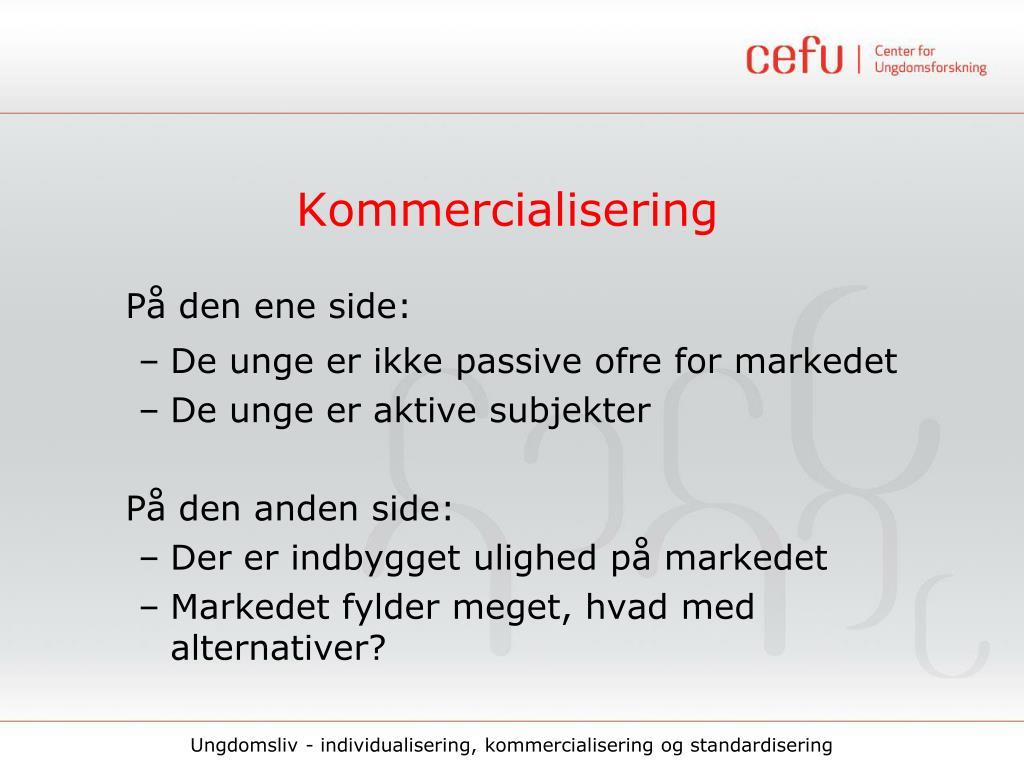 cefu | Center for Ungdomsforskning

Kommercialisering

På den ene side:

– De unge er ikke passive ofre for markedet
– De unge er aktive subjekter

På den anden side:

– Der er indbygget ulighed på markedet
– Markedet fylder meget, hvad med alternativer?

Ungdomsliv - individualisering, kommercialisering og standardisering